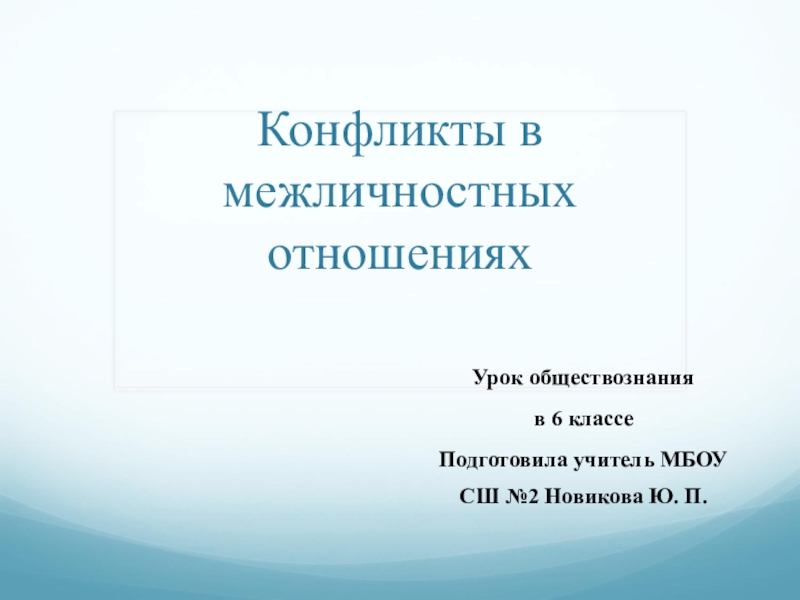 Конфликты в межличностных отношениях

Урок обществознания

в 6 классе

Подготовила учитель МБОУ

СШ №2 Новикова Ю. П.